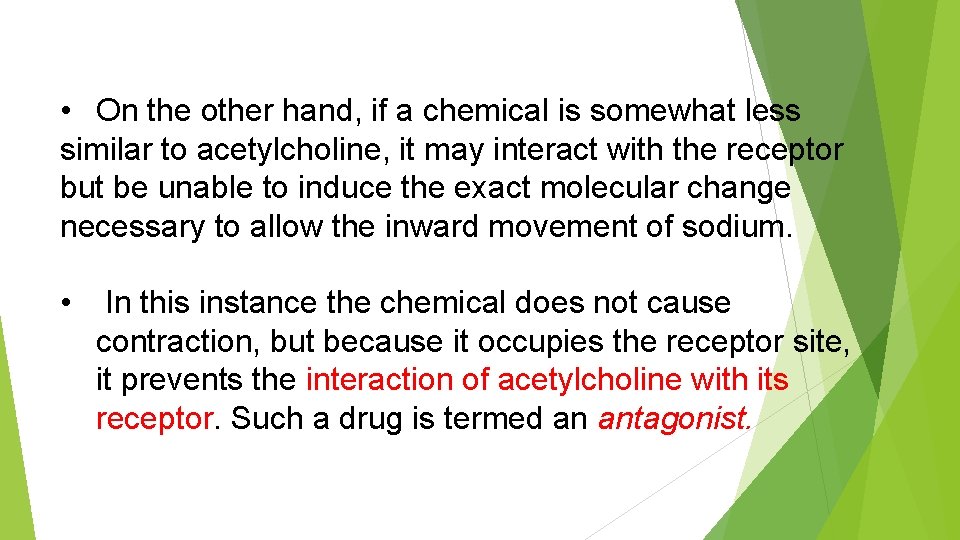 • On the other hand, if a chemical is somewhat less similar to acetylcholine, it may interact with the receptor but be unable to induce the exact molecular change necessary to allow the inward movement of sodium.

• In this instance the chemical does not cause contraction, but because it occupies the receptor site, it prevents the interaction of acetylcholine with its receptor. Such a drug is termed an antagonist.